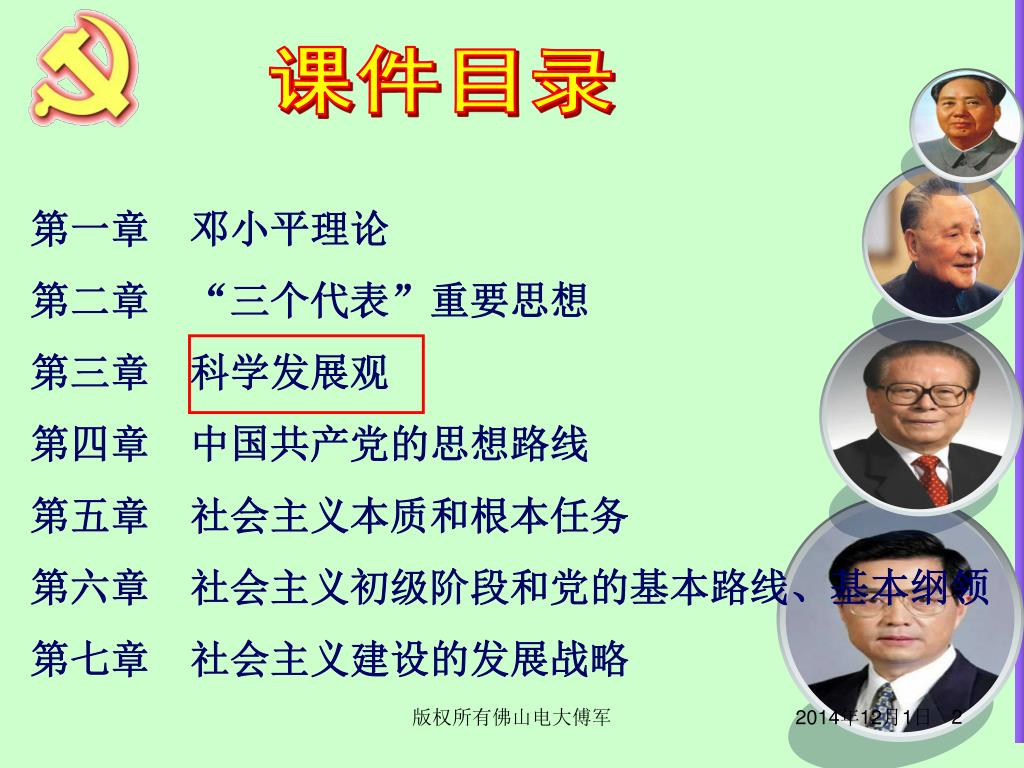 课件目录

第一章　邓小平理论

第二章　“三个代表”重要思想

第三章　科学发展观

第四章　中国共产党的思想路线

第五章　社会主义本质和根本任务

第六章　社会主义初级阶段和党的基本路线、基本纲领

第七章　社会主义建设的发展战略

版权所有佛山电大傅军

2014年12月1日

2